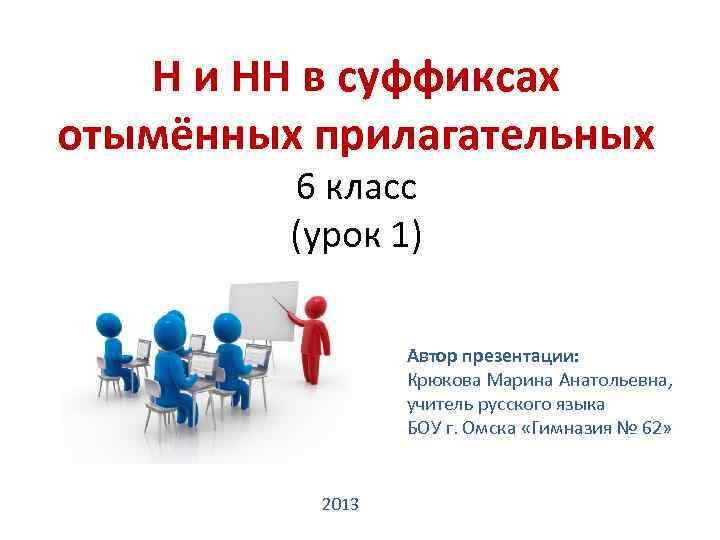 Н и НН в суффиксах отымённых прилагательных
6 класс
(урок 1)

Автор презентации:
Крюкова Марина Анатольевна,
учитель русского языка
БОУ г. Омска «Гимназия № 62»

2013